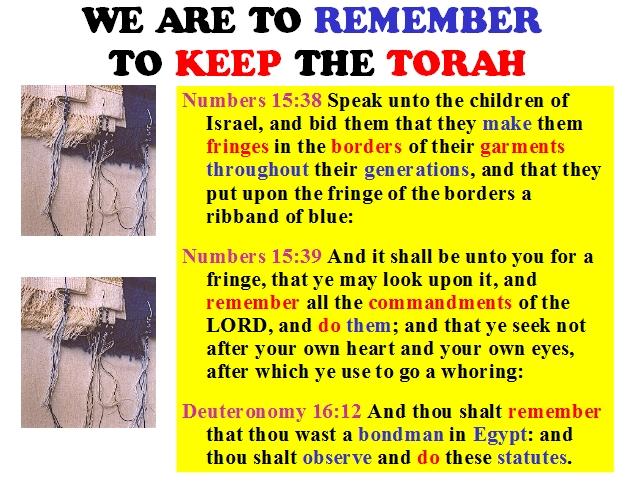 WE ARE TO REMEMBER TO KEEP THE TORAH

Numbers 15:38 Speak unto the children of Israel, and bid them that they make them fringes in the borders of their garments throughout their generations, and that they put upon the fringe of the borders a ribband of blue:

Numbers 15:39 And it shall be unto you for a fringe, that ye may look upon it, and remember all the commandments of the LORD, and do them; and that ye seek not after your own heart and your own eyes, after which ye use to go a whoring:

Deuteronomy 16:12 And thou shalt remember that thou wast a bondman in Egypt: and thou shalt observe and do these statutes.